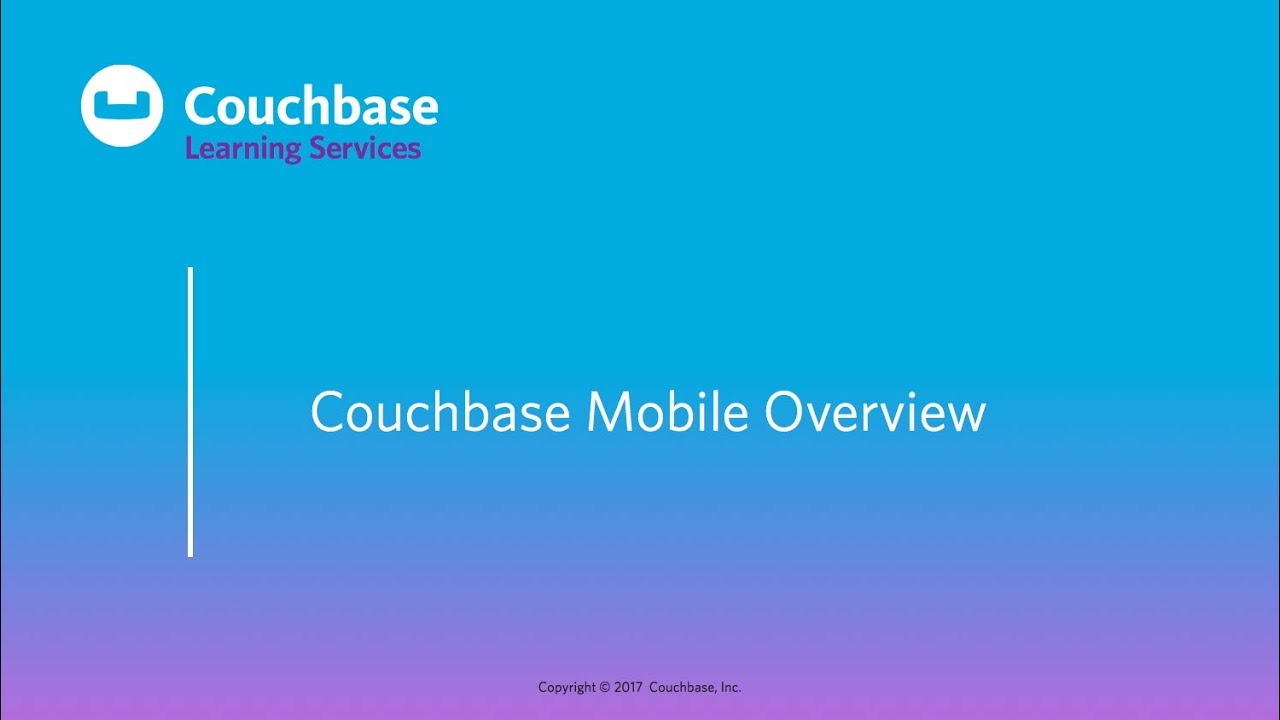 Couchbase
Learning Services

Couchbase Mobile Overview

Copyright © 2017 Couchbase, Inc.